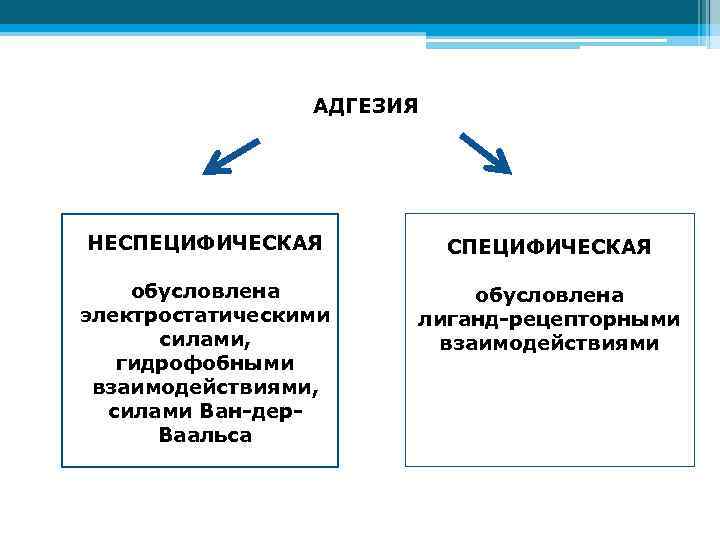 АДГЕЗИЯ

НЕСПЕЦИФИЧЕСКАЯ

обусловлена электростатическими силами, гидрофобными взаимодействиями, силами Ван-дер-Ваальса

СПЕЦИФИЧЕСКАЯ

обусловлена лиганд-рецепторными взаимодействиями